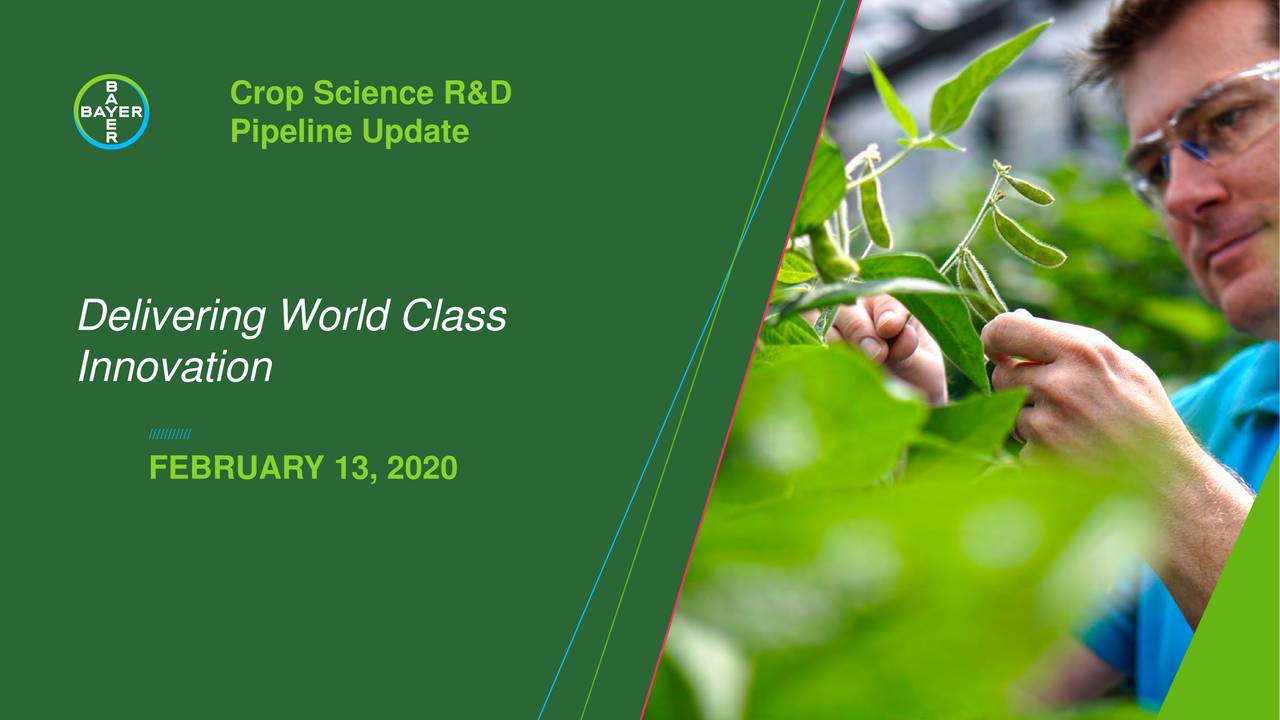 BAYER

Crop Science R&D
Pipeline Update

Delivering World Class Innovation

//////////

FEBRUARY 13, 2020